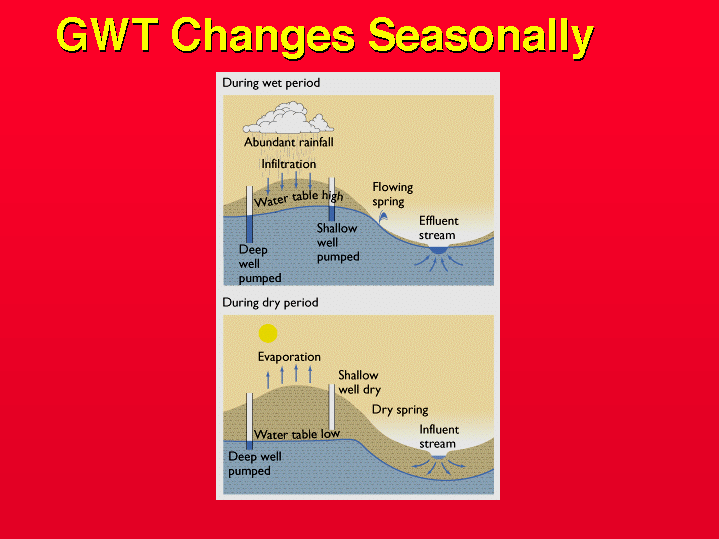 GWT Changes Seasonally

During wet period

Abundant rainfall

Infiltration

Water table high

Flowing spring

Effluent stream

Shallow well pumped

Deep well pumped

During dry period

Evaporation

Shallow well dry

Dry spring

Influent stream

Water table low

Deep well pumped